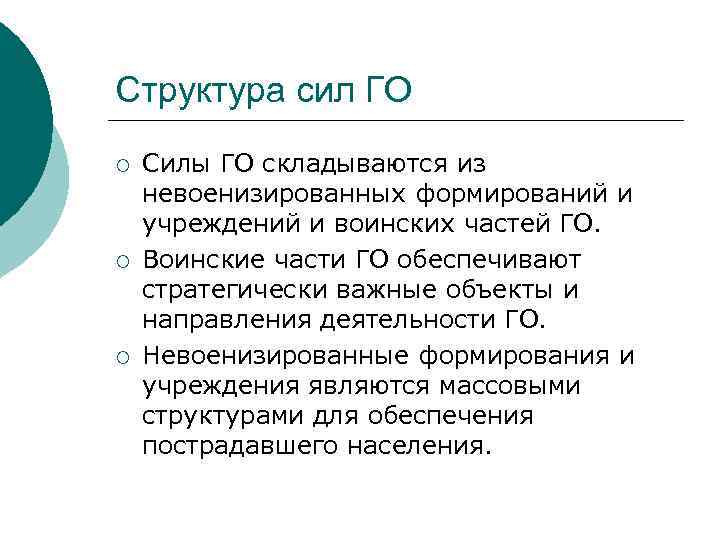 Структура сил ГО

○ Силы ГО складываются из невоенизированных формирований и учреждений и воинских частей ГО.

○ Воинские части ГО обеспечивают стратегически важные объекты и направления деятельности ГО.

○ Невоенизированные формирования и учреждения являются массовыми структурами для обеспечения пострадавшего населения.